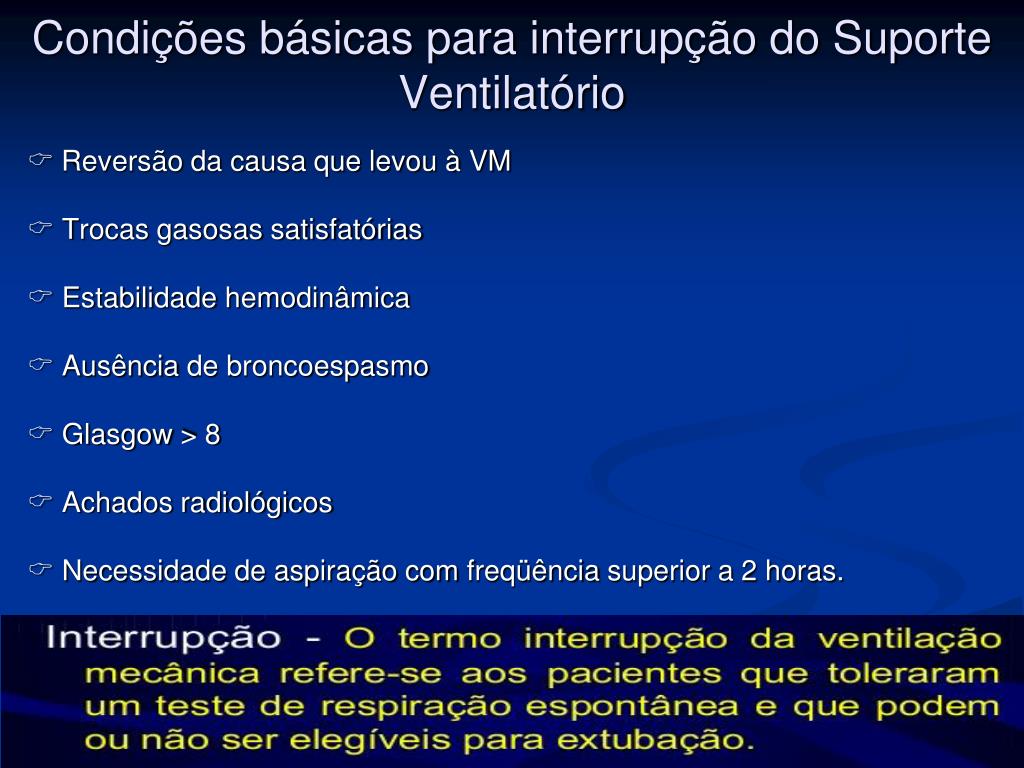 Condições básicas para interrupção do Suporte Ventilatório

☞ Reversão da causa que levou à VM

☞ Trocas gasosas satisfatórias

☞ Estabilidade hemodinâmica

☞ Ausência de broncoespasmo

☞ Glasgow > 8

☞ Achados radiológicos

☞ Necessidade de aspiração com freqüência superior a 2 horas.

Interrupção - O termo interrupção da ventilação mecânica refere-se aos pacientes que toleraram um teste de respiração espontânea e que podem ou não ser elegíveis para extubação.